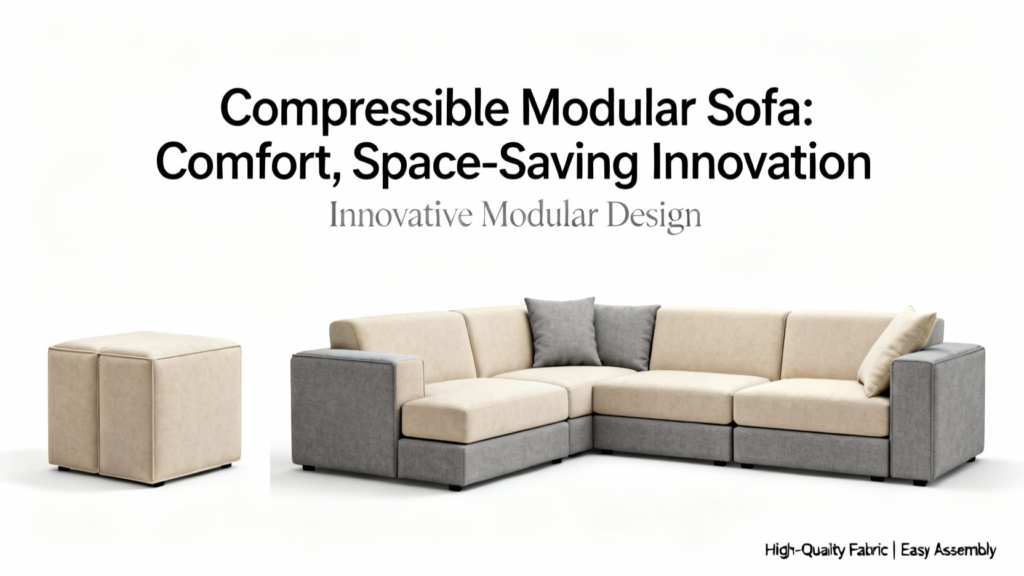 Compressible Modular Sofa: Comfort, Space-Saving Innovation

Innovative Modular Design

High-Quality Fabric | Easy Assembly